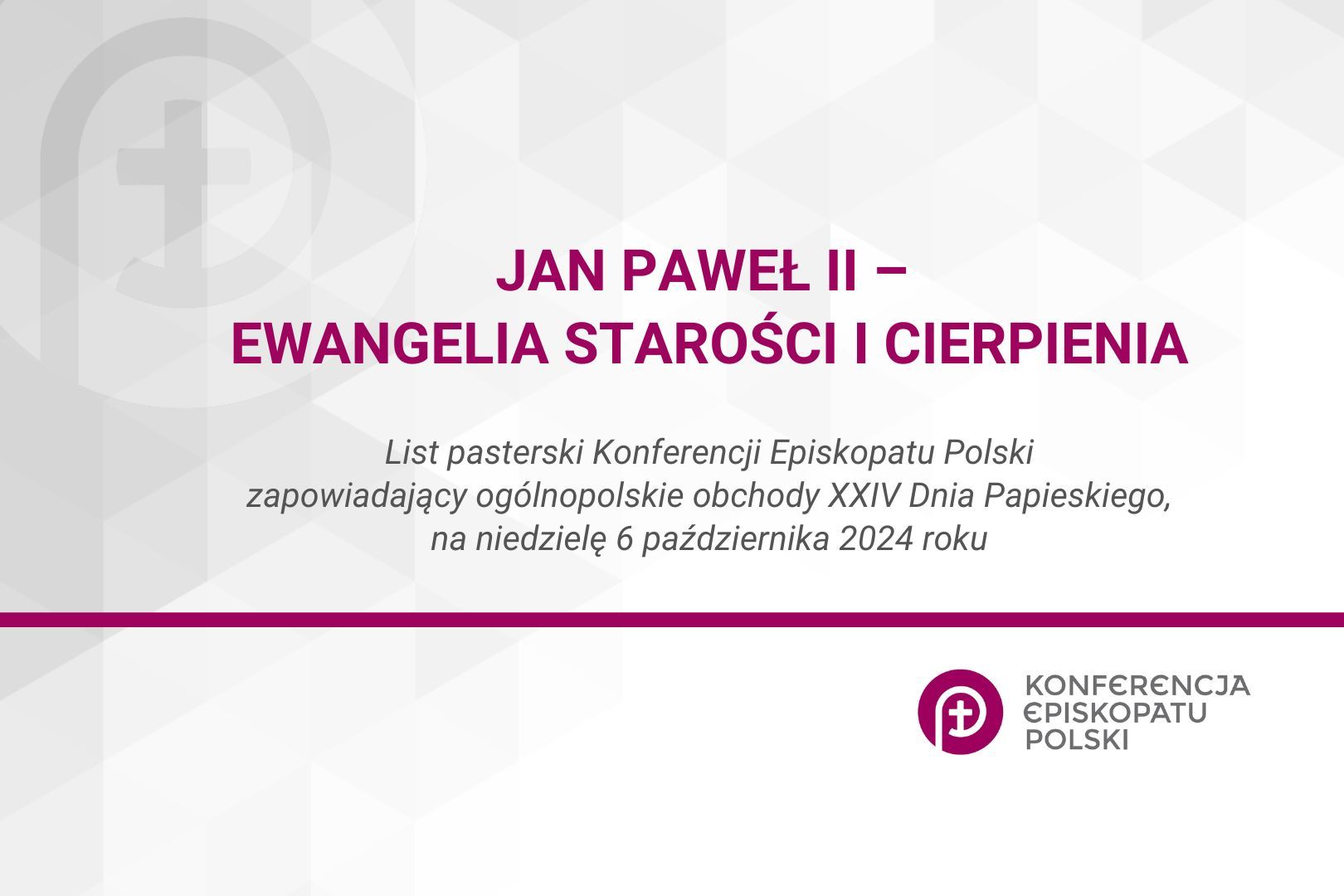 JAN PAWEŁ II –
EWANGELIA STAROŚCI I CIERPIENIA

List pasterski Konferencji Episkopatu Polski zapowiadający ogólnopolskie obchody XXIV Dnia Papieskiego, na niedzielę 6 października 2024 roku

KONFERENCJA
EPISKOPATU
POLSKI